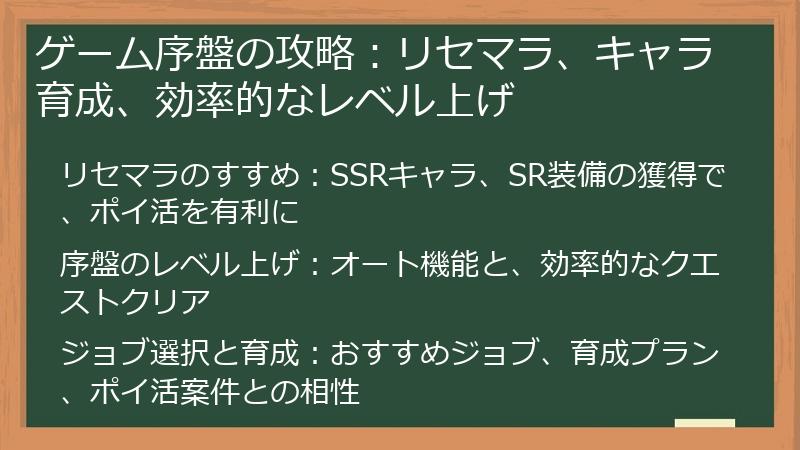 ゲーム序盤の攻略：リセマラ、キャラ育成、効率的なレベル上げ

リセマラのすすめ：SSRキャラ、SR装備の獲得で、ポイ活を有利に

序盤のレベル上げ：オート機能と、効率的なクエストクリア

ジョブ選択と育成：おすすめジョブ、育成プラン、ポイ活案件との相性